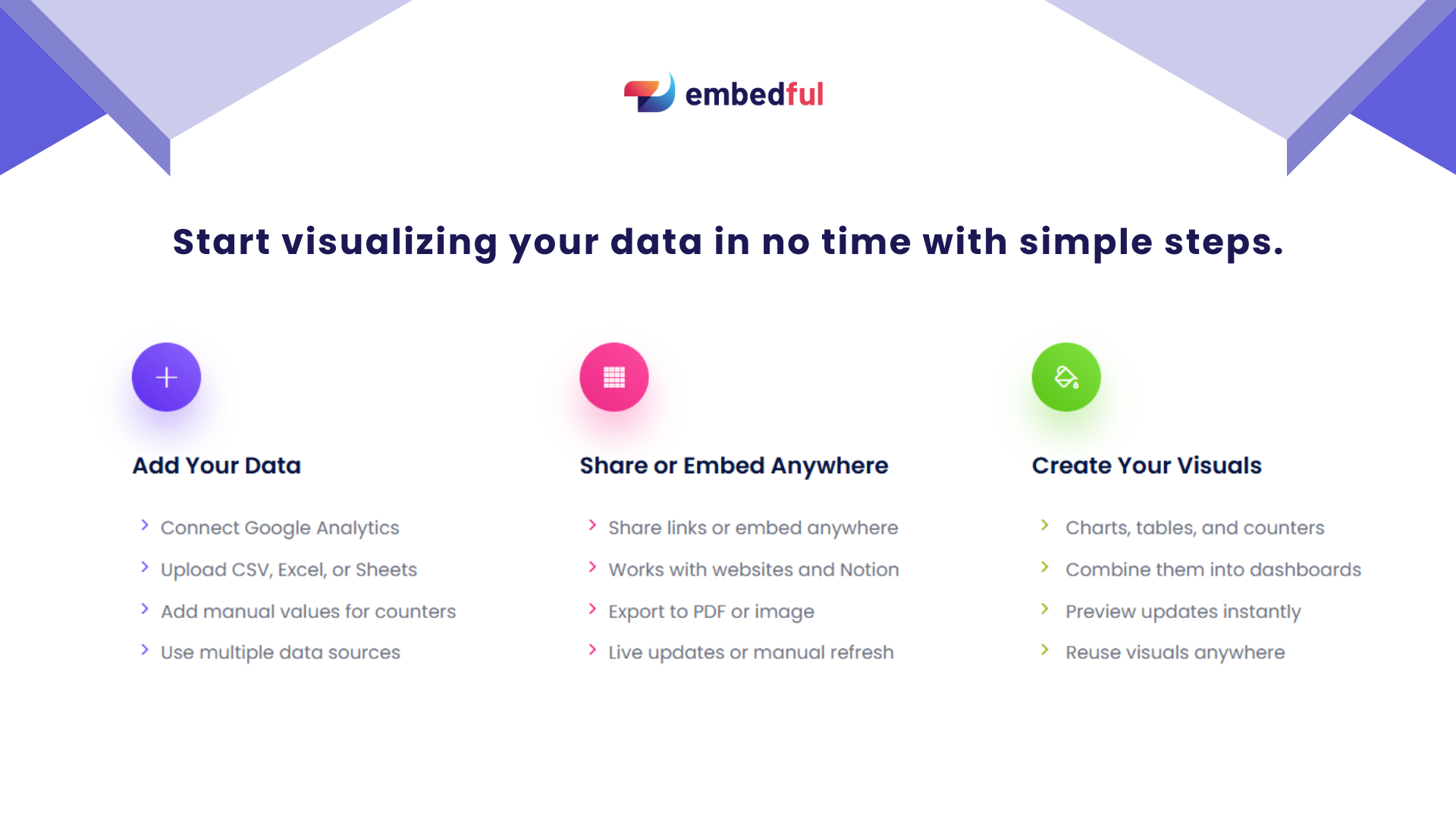 embedful

Start visualizing your data in no time with simple steps.

Add Your Data

Connect Google Analytics

Upload CSV, Excel, or Sheets

Add manual values for counters

Use multiple data sources

Share or Embed Anywhere

Share links or embed anywhere

Works with websites and Notion

Export to PDF or image

Live updates or manual refresh

Create Your Visuals

Charts, tables, and counters

Combine them into dashboards

Preview updates instantly

Reuse visuals anywhere